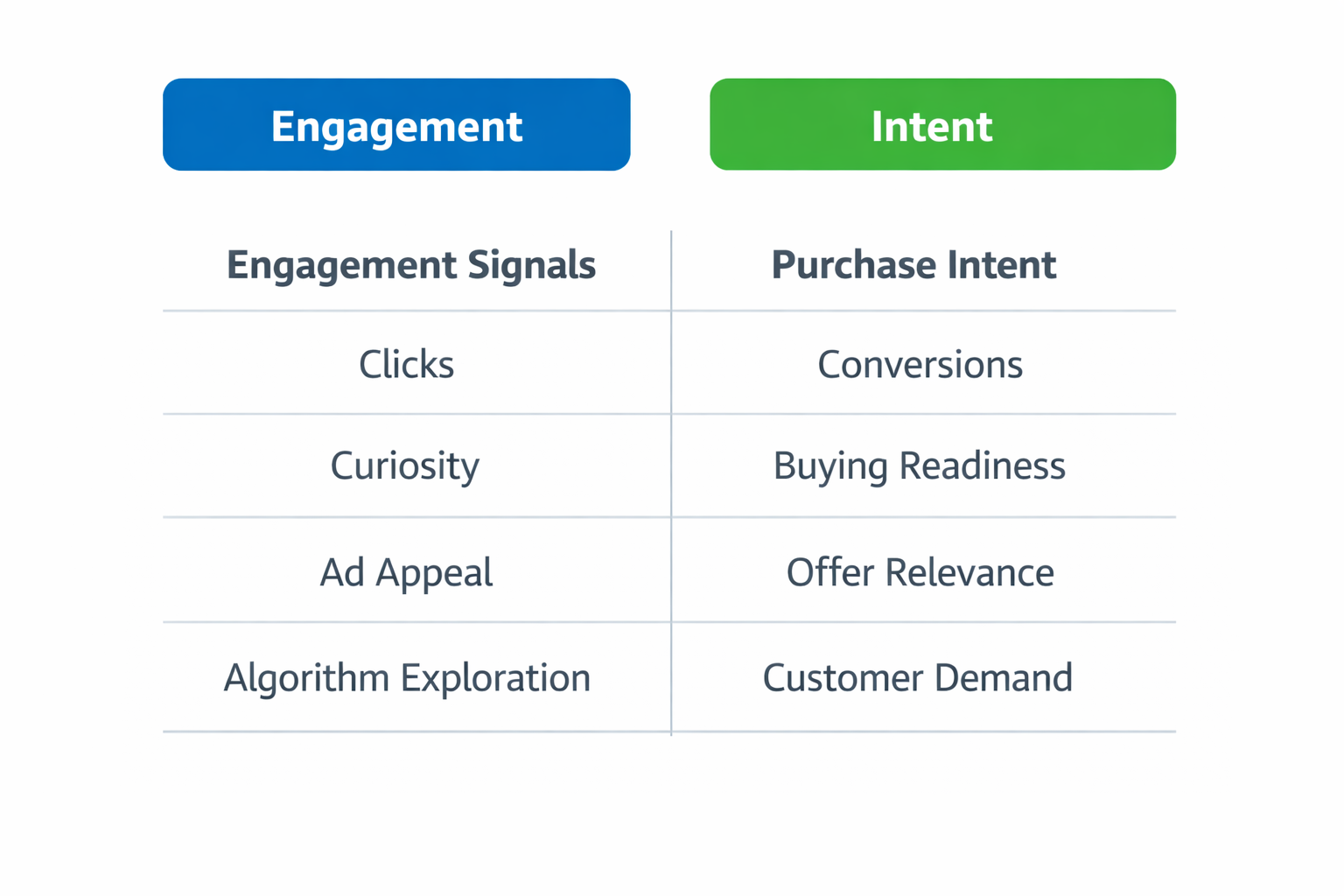 Engagement Intent

| Engagement Signals | Purchase Intent |
|---|---|
| Clicks | Conversions |
| Curiosity | Buying Readiness |
| Ad Appeal | Offer Relevance |
| Algorithm Exploration | Customer Demand |